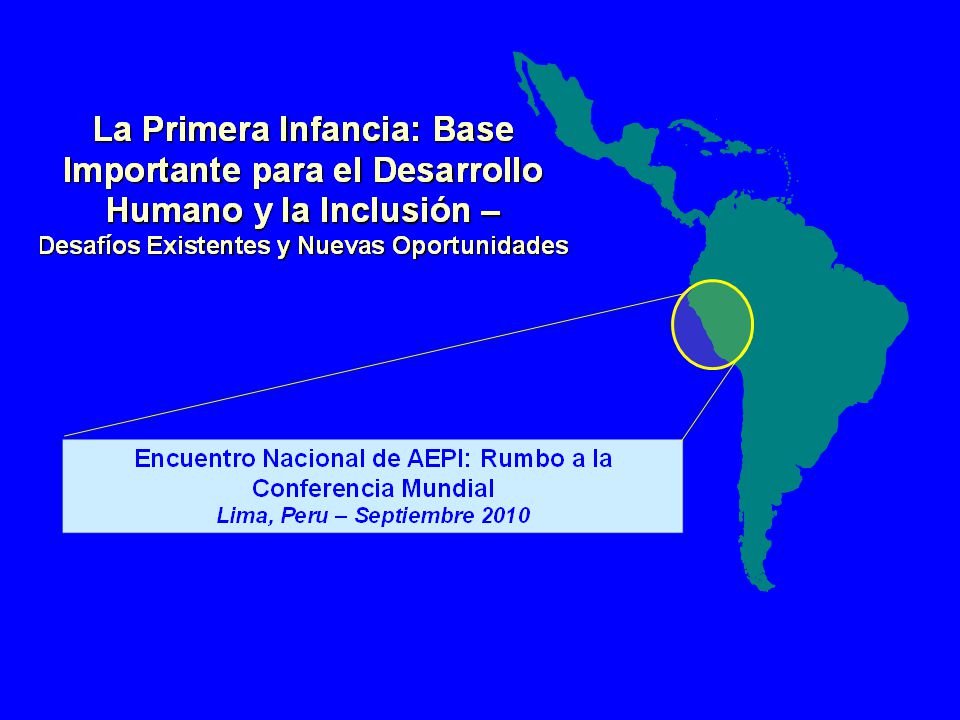 La Primera Infancia: Base Importante para el Desarrollo Humano y la Inclusión –
Desafíos Existentes y Nuevas Oportunidades

Encuentro Nacional de AEPI: Rumbo a la Conferencia Mundial
Lima, Peru – Septiembre 2010